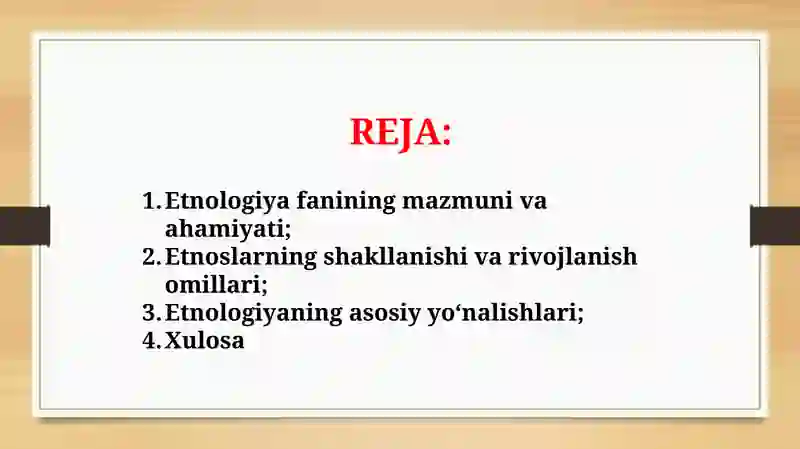 REJA:

1. Etnologiya fanining mazmuni va ahamiyati;
2. Etnoslarning shakllanishi va rivojlanish omillari;
3. Etnologiyaning asosiy yo‘nalishlari;
4. Xulosa